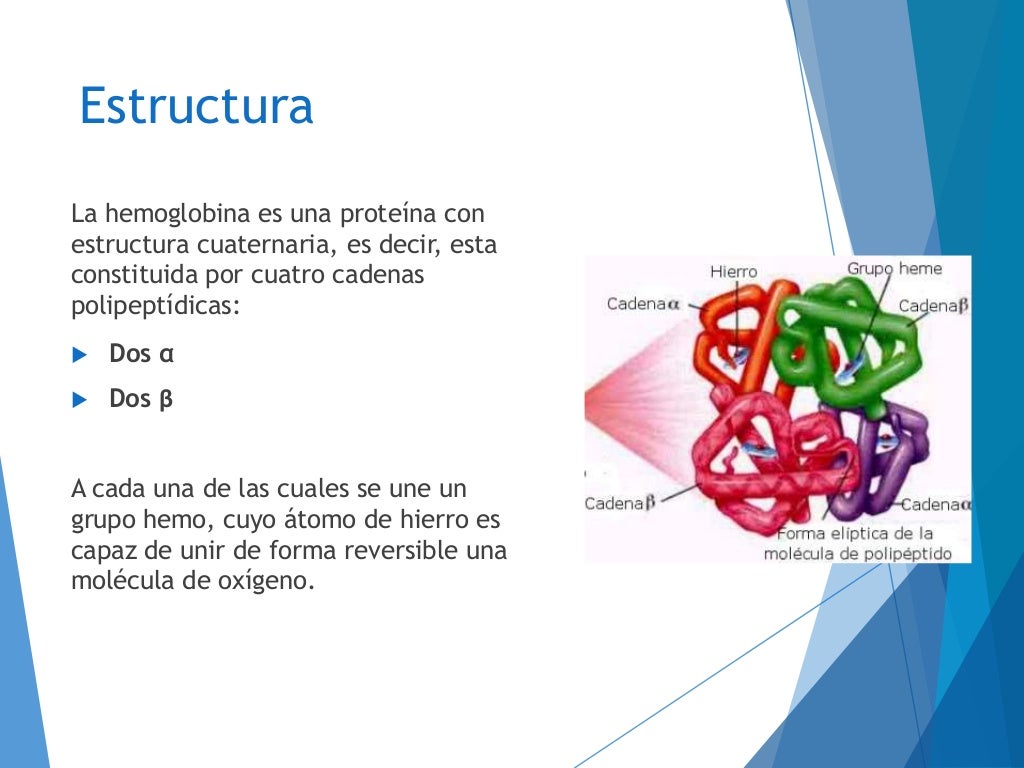 Estructura

La hemoglobina es una proteína con estructura cuaternaria, es decir, esta constituida por cuatro cadenas polipeptídicas:

Dos α

Dos β

A cada una de las cuales se une un grupo hemo, cuyo átomo de hierro es capaz de unir de forma reversible una molécula de oxígeno.

Hierro
Grupo heme
Cadena α
Cadena β
Cadena β
Cadena α
Forma elíptica de la molécula de polipéptido